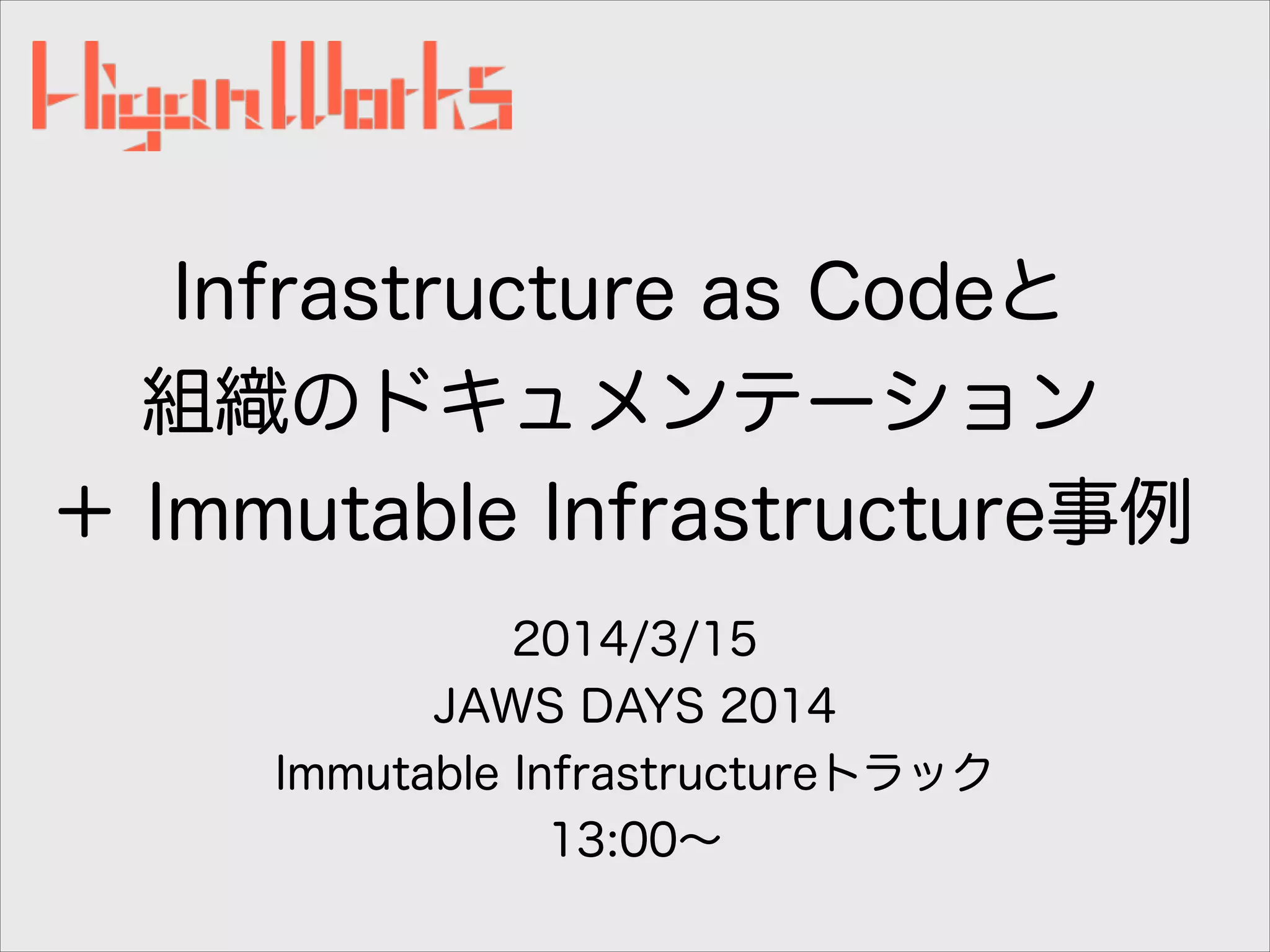 HiganWorks

Infrastructure as Codeと
組織のドキュメンテーション
＋ Immutable Infrastructure事例

2014/3/15
JAWS DAYS 2014
Immutable Infrastructureトラック
13:00〜